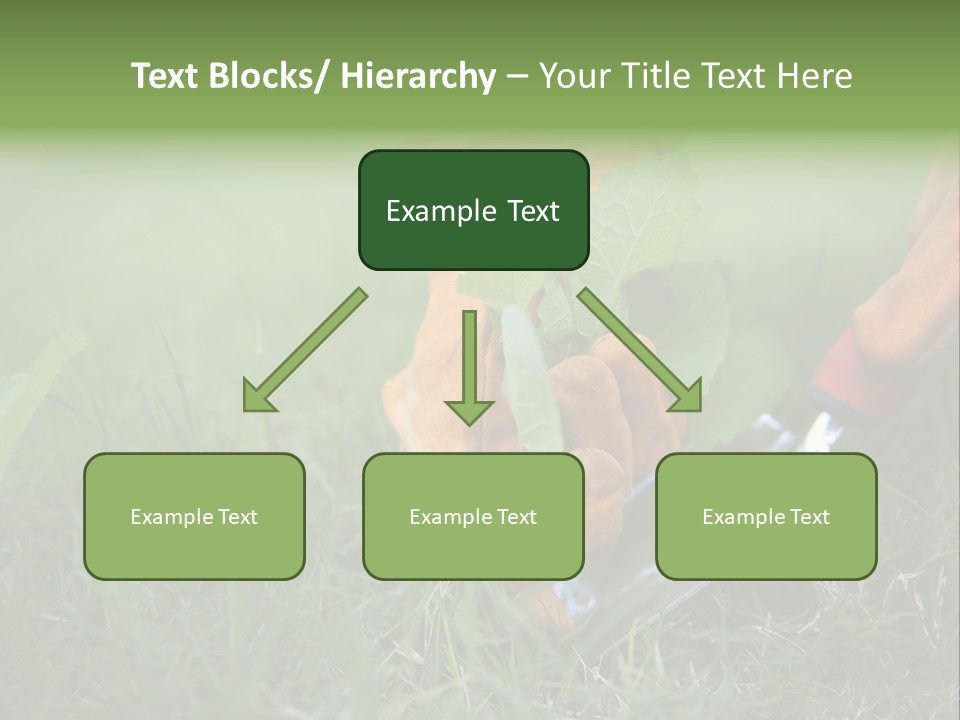 Text Blocks/ Hierarchy – Your Title Text Here

Example Text

Example Text

Example Text

Example Text